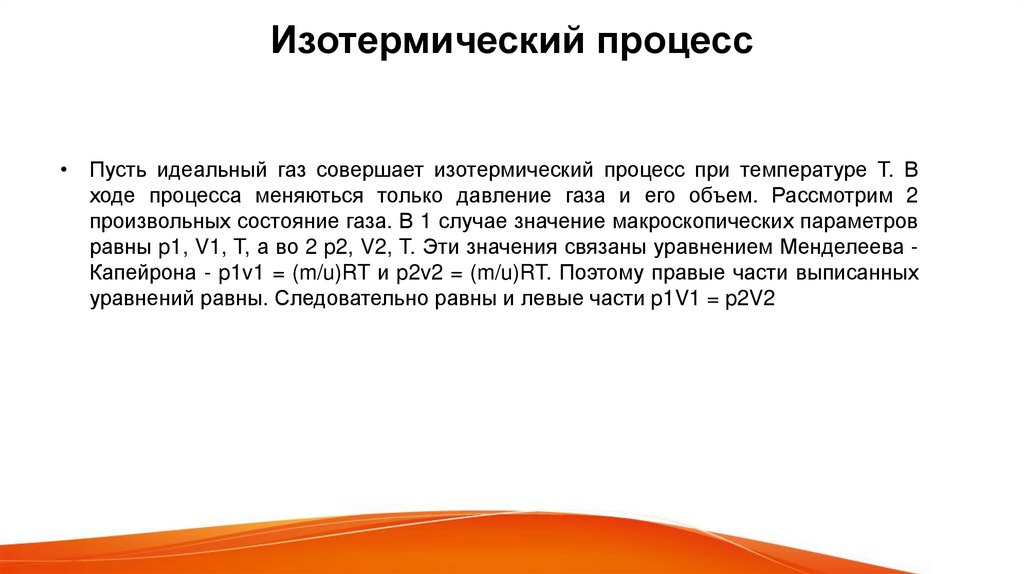 Изотермический процесс

• Пусть идеальный газ совершает изотермический процесс при температуре T. В ходе процесса меняються только давление газа и его объем. Рассмотрим 2 произвольных состояние газа. В 1 случае значение макроскопических параметров равны p1, V1, T, а во 2 p2, V2, T. Эти значения связаны уравнением Менделеева - Капейрона - p1v1 = (m/u)RT и p2v2 = (m/u)RT. Поэтому правые части выписанных уравнений равны. Следовательно равны и левые части p1V1 = p2V2